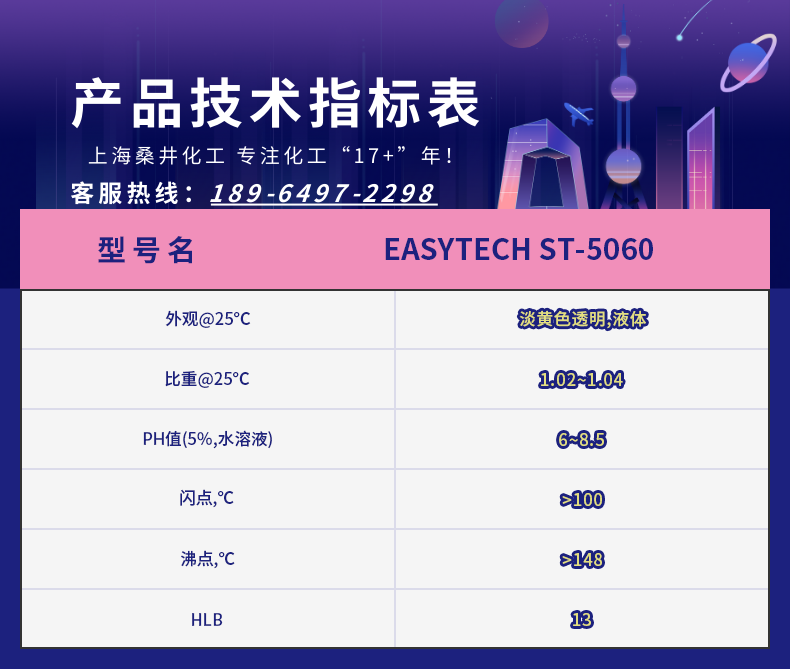 产品技术指标表

上海桑井化工 专注化工“17+”年!

客服热线：189-6497-2298

| 型号名 | EASYTECH ST-5060 |
|---|---|
| 外观@25°C | 淡黄色透明,液体 |
| 比重@25°C | 1.02~1.04 |
| PH值(5%,水溶液) | 6~8.5 |
| 闪点,°C | >100 |
| 沸点,°C | >148 |
| HLB | 13 |